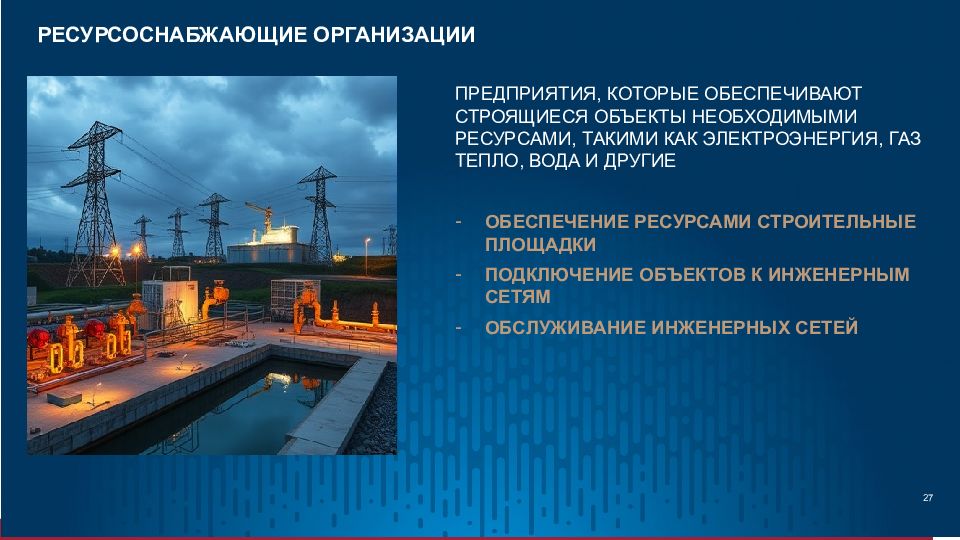 РЕСУРСОСНАБЖАЮЩИЕ ОРГАНИЗАЦИИ

ПРЕДПРИЯТИЯ, КОТОРЫЕ ОБЕСПЕЧИВАЮТ СТРОЯЩИЕСЯ ОБЪЕКТЫ НЕОБХОДИМЫМИ РЕСУРСАМИ, ТАКИМИ КАК ЭЛЕКТРОЭНЕРГИЯ, ГАЗ ТЕПЛО, ВОДА И ДРУГИЕ

- ОБЕСПЕЧЕНИЕ РЕСУРСАМИ СТРОИТЕЛЬНЫЕ ПЛОЩАДКИ
- ПОДКЛЮЧЕНИЕ ОБЪЕКТОВ К ИНЖЕНЕРНЫМ СЕТЯМ
- ОБСЛУЖИВАНИЕ ИНЖЕНЕРНЫХ СЕТЕЙ

27